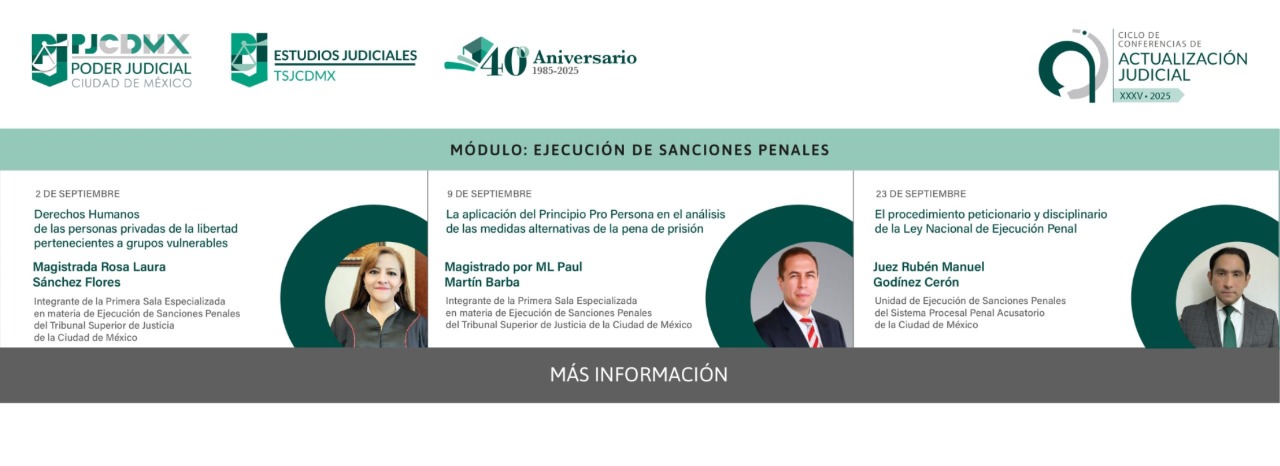 PJCDMX
PODER JUDICIAL
CIUDAD DE MÉXICO

ESTUDIOS JUDICIALES
TSJCDMX

40 Aniversario
1985-2025

CICLO DE CONFERENCIAS DE
ACTUALIZACIÓN JUDICIAL
XXXV • 2025

MÓDULO: EJECUCIÓN DE SANCIONES PENALES

2 DE SEPTIEMBRE

Derechos Humanos de las personas privadas de la libertad pertenecientes a grupos vulnerables

Magistrada Rosa Laura Sánchez Flores

Integrante de la Primera Sala Especializada en materia de Ejecución de Sanciones Penales del Tribunal Superior de Justicia de la Ciudad de México

9 DE SEPTIEMBRE

La aplicación del Principio Pro Persona en el análisis de las medidas alternativas de la pena de prisión

Magistrado por ML Paul Martín Barba

Integrante de la Primera Sala Especializada en materia de Ejecución de Sanciones Penales del Tribunal Superior de Justicia de la Ciudad de México

23 DE SEPTIEMBRE

El procedimiento peticionario y disciplinario de la Ley Nacional de Ejecución Penal

Juez Rubén Manuel Godínez Cerón

Unidad de Ejecución de Sanciones Penales del Sistema Procesal Penal Acusatorio de la Ciudad de México

MÁS INFORMACIÓN